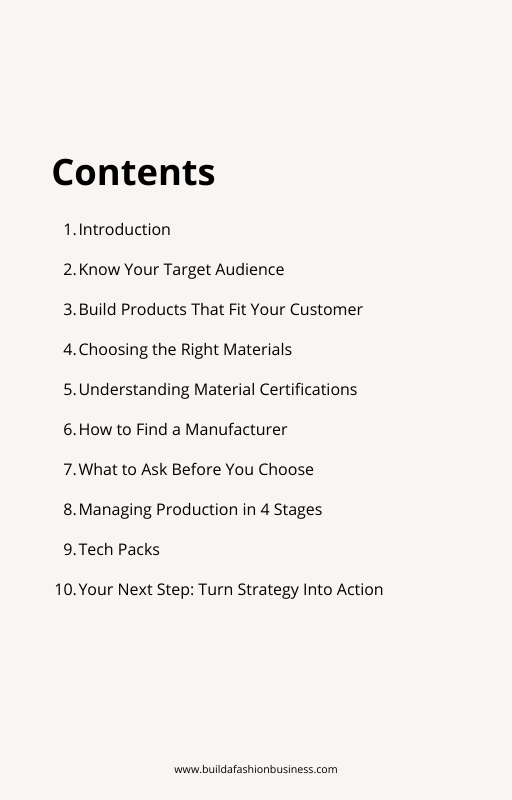 Contents

1. Introduction
2. Know Your Target Audience
3. Build Products That Fit Your Customer
4. Choosing the Right Materials
5. Understanding Material Certifications
6. How to Find a Manufacturer
7. What to Ask Before You Choose
8. Managing Production in 4 Stages
9. Tech Packs
10. Your Next Step: Turn Strategy Into Action

www.buildafashionbusiness.com